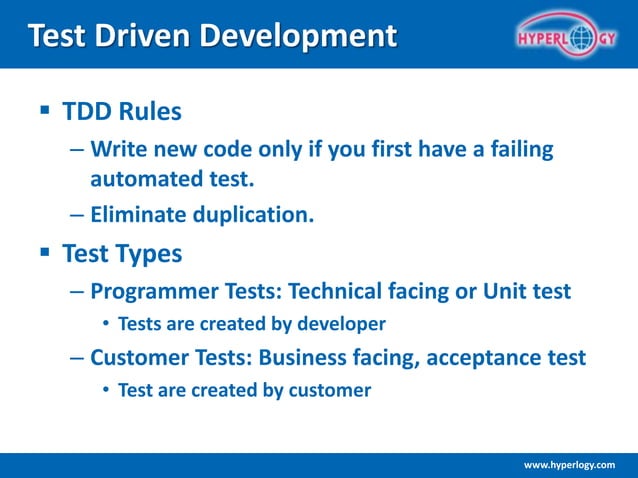 Test Driven Development

HYPERLOGY

▪ TDD Rules

– Write new code only if you first have a failing automated test.

– Eliminate duplication.

▪ Test Types

– Programmer Tests: Technical facing or Unit test

• Tests are created by developer

– Customer Tests: Business facing, acceptance test

• Test are created by customer

www.hyperlogy.com